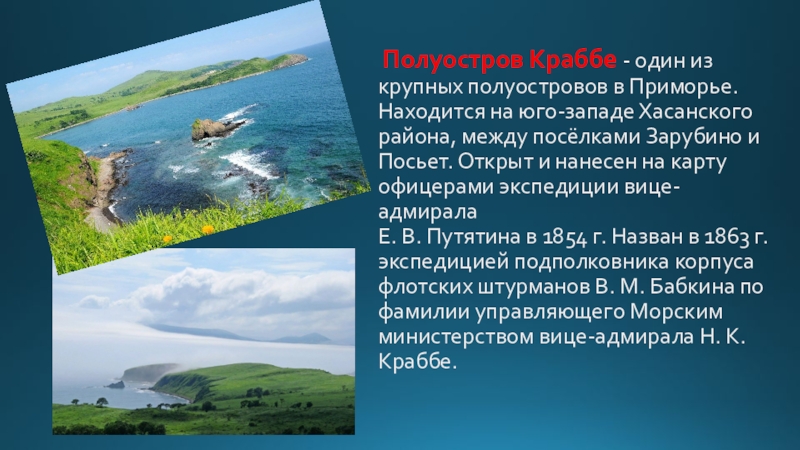 Полуостров Краббе - один из крупных полуостровов в Приморье. Находится на юго-западе Хасанского района, между посёлками Зарубино и Посьет. Открыт и нанесен на карту офицерами экспедиции вице-адмирала
Е. В. Путятина в 1854 г. Назван в 1863 г. экспедицией подполковника корпуса флотских штурманов В. М. Бабкина по фамилии управляющего Морским министерством вице-адмирала Н. К. Краббе.